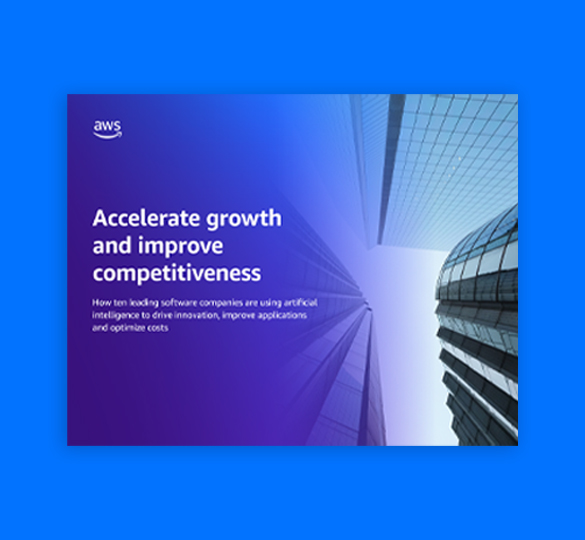 aws

Accelerate growth and improve competitiveness

How ten leading software companies are using artificial intelligence to drive innovation, improve applications and optimize costs